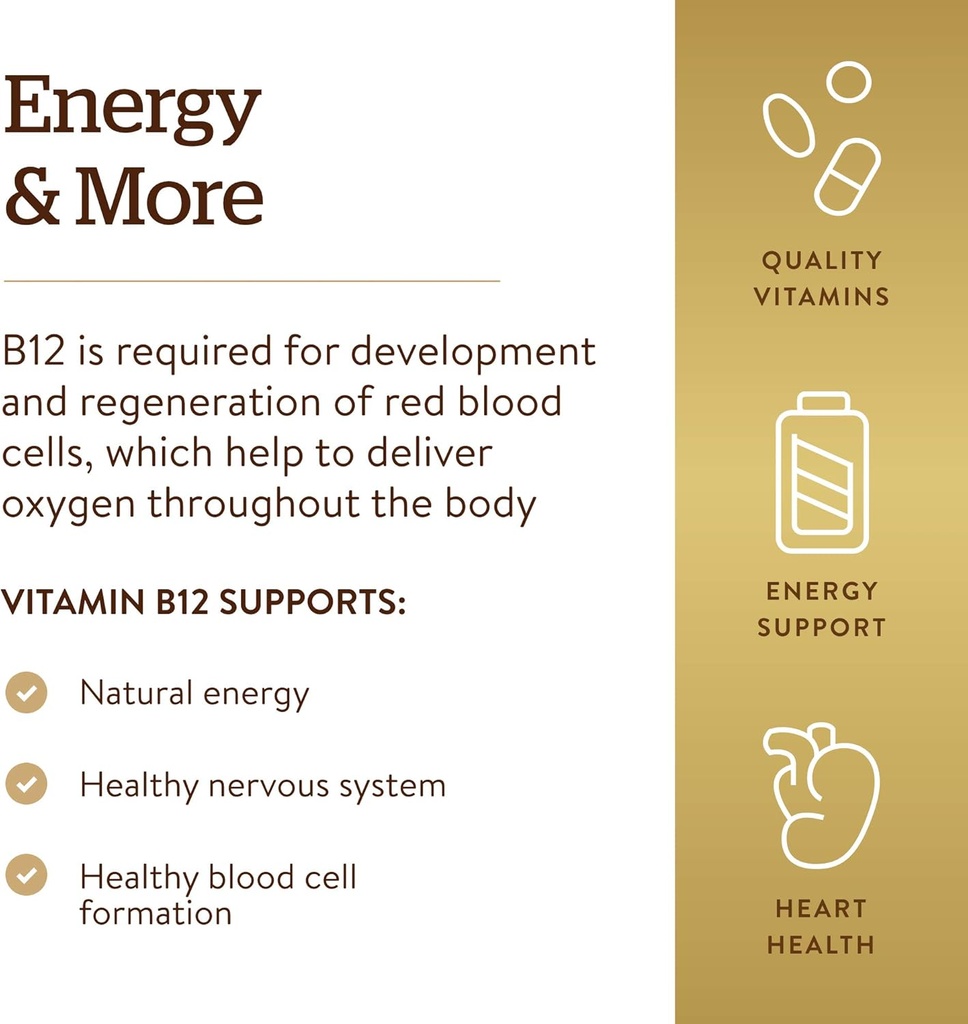 Energy & More

B12 is required for development and regeneration of red blood cells, which help to deliver oxygen throughout the body

VITAMIN B12 SUPPORTS:

Natural energy

Healthy nervous system

Healthy blood cell formation

QUALITY VITAMINS

ENERGY SUPPORT

HEART HEALTH